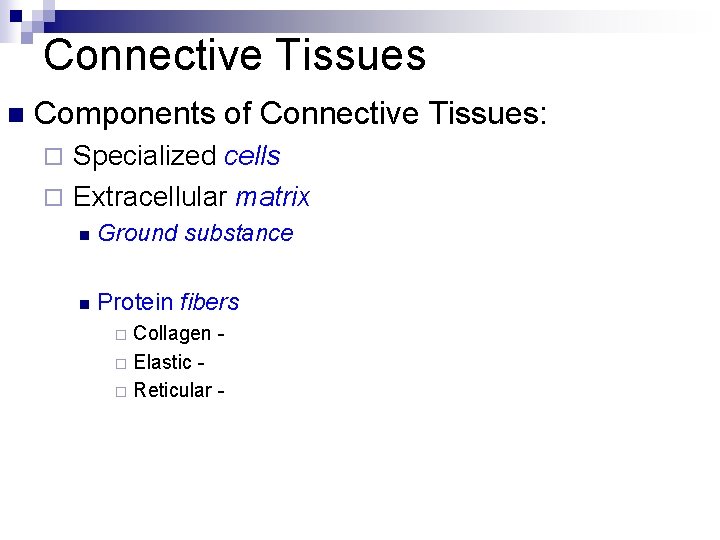 Connective Tissues

Components of Connective Tissues:

Specialized cells

Extracellular matrix

Ground substance

Protein fibers

Collagen -

Elastic -

Reticular -